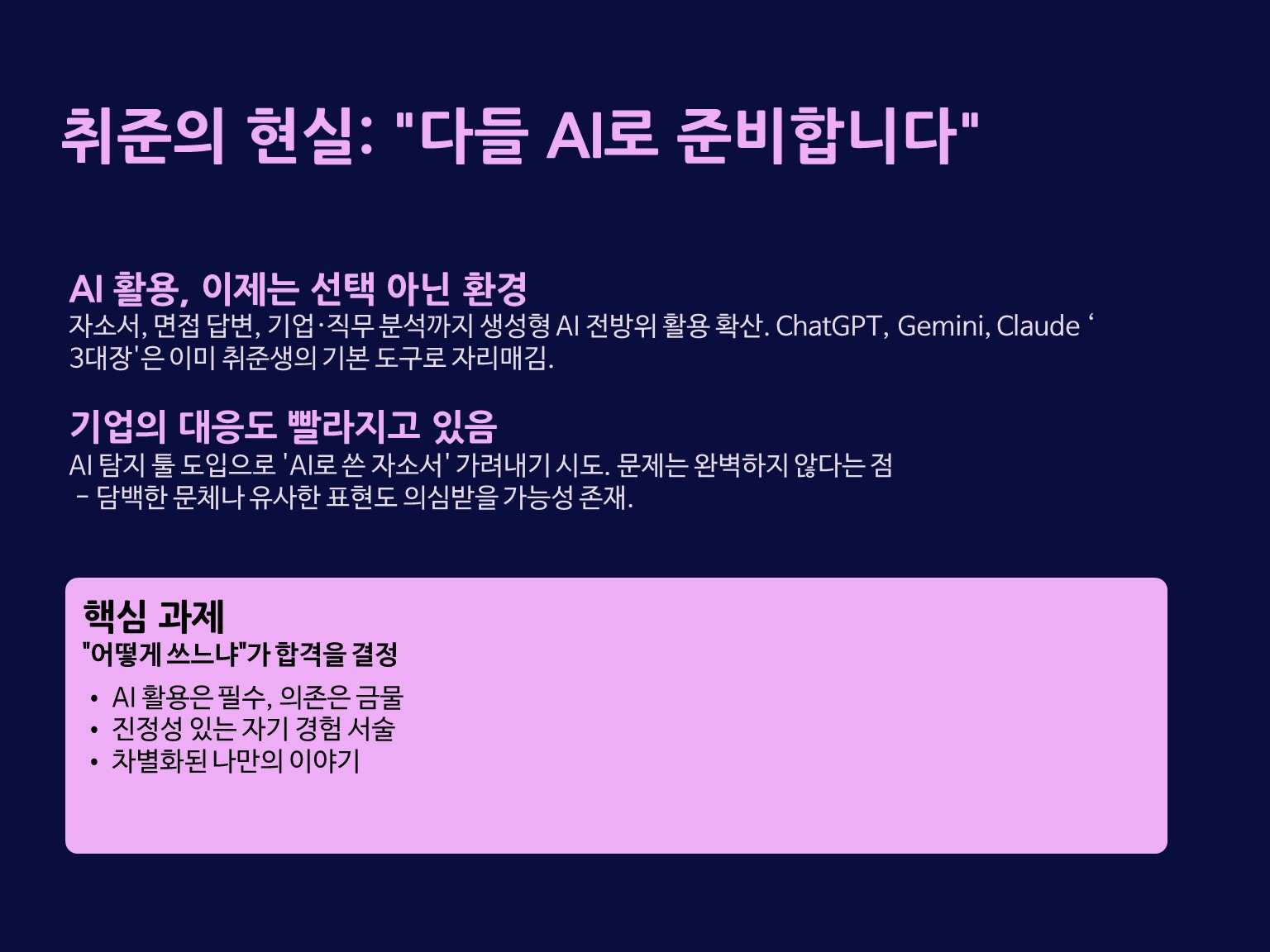 취준의 현실: "다들 AI로 준비합니다"

AI 활용, 이제는 선택 아닌 환경
자소서, 면접 답변, 기업·직무 분석까지 생성형 AI 전방위 활용 확산. ChatGPT, Gemini, Claude ‘3대장'은 이미 취준생의 기본 도구로 자리매김.

기업의 대응도 빨라지고 있음
AI 탐지 툴 도입으로 'AI로 쓴 자소서' 가려내기 시도. 문제는 완벽하지 않다는 점 – 담백한 문체나 유사한 표현도 의심받을 가능성 존재.

핵심 과제
"어떻게 쓰느냐"가 합격을 결정
• AI 활용은 필수, 의존은 금물
• 진정성 있는 자기 경험 서술
• 차별화된 나만의 이야기